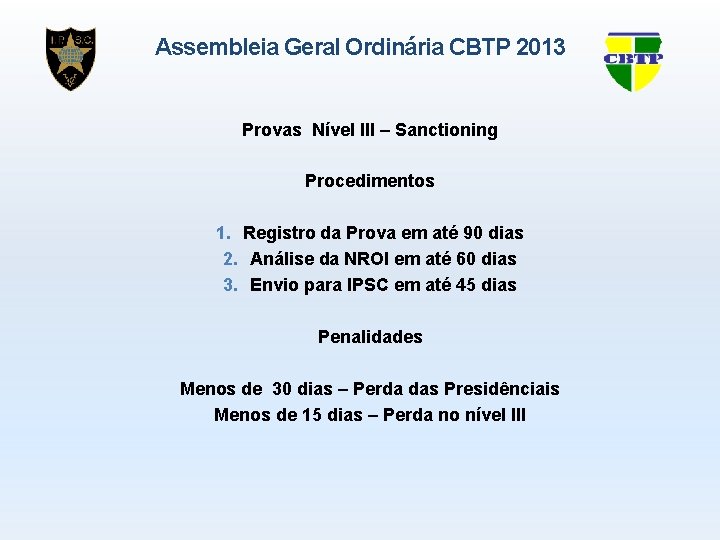 I.P.S.C.

Assembleia Geral Ordinária CBTP 2013

CBTP

Provas Nível III – Sanctioning

Procedimentos

1. Registro da Prova em até 90 dias
2. Análise da NROI em até 60 dias
3. Envio para IPSC em até 45 dias

Penalidades

Menos de 30 dias – Perda das Presidênciais
Menos de 15 dias – Perda no nível III